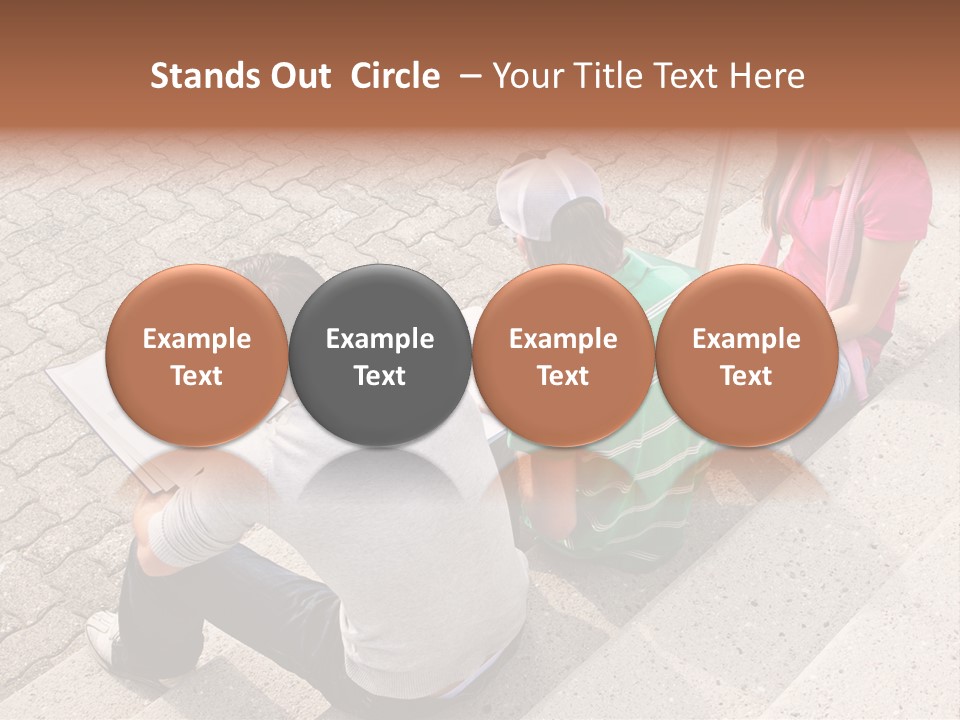 Stands Out  Circle  – Your Title Text Here

Example Text

Example Text

Example Text

Example Text